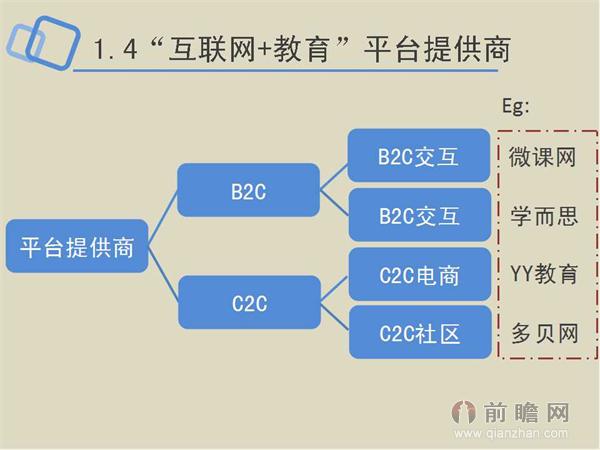 1.4“互联网+教育”平台提供商

Eg:

平台提供商

B2C

C2C

B2C交互

B2C交互

C2C电商

C2C社区

微课网

学而思

YY教育

多贝网

前瞻网
www.qianzhan.com